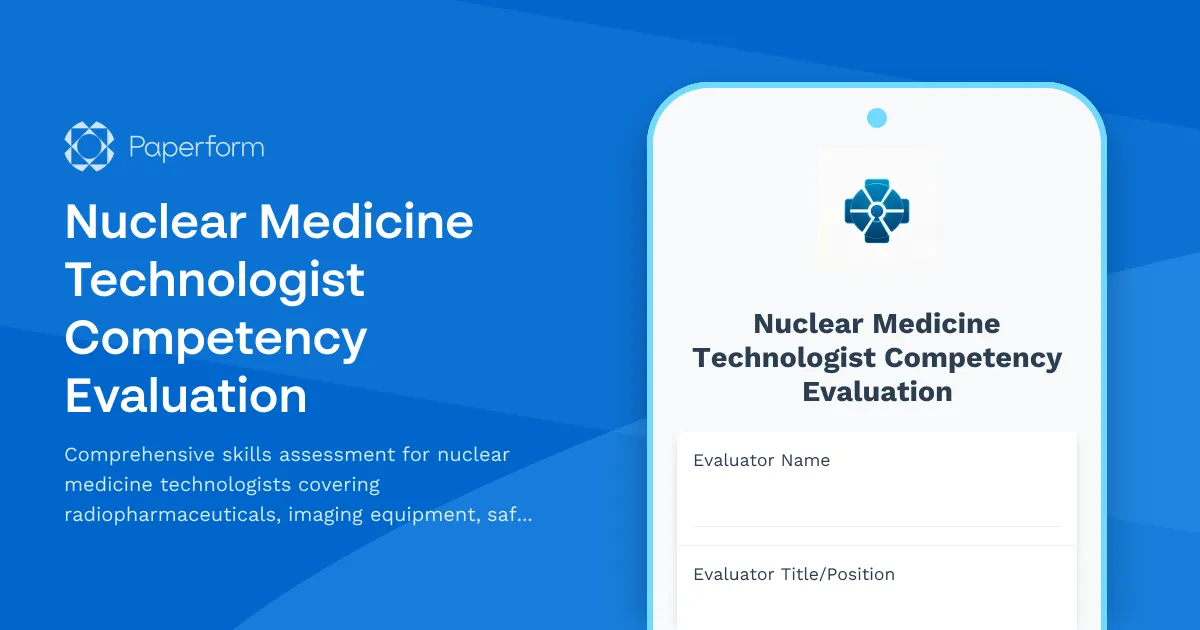 Paperform

Nuclear Medicine Technologist Competency Evaluation

Comprehensive skills assessment for nuclear medicine technologists covering radiopharmaceuticals, imaging equipment, saf...

Nuclear Medicine Technologist Competency Evaluation

Evaluator Name

Evaluator Title/Position